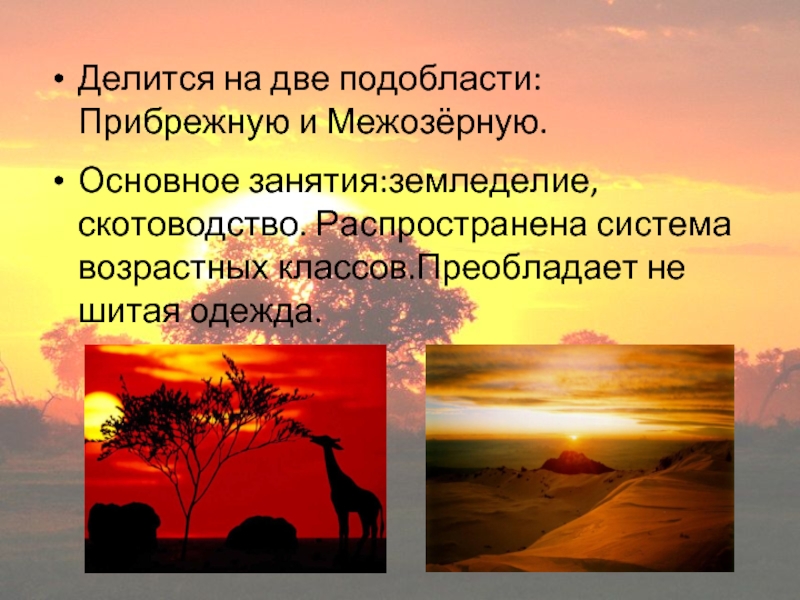 • Делится на две подобласти: Прибрежную и Межозёрную.

• Основное занятия:земледелие, скотоводство. Распространена система возрастных классов.Преобладает не шитая одежда.